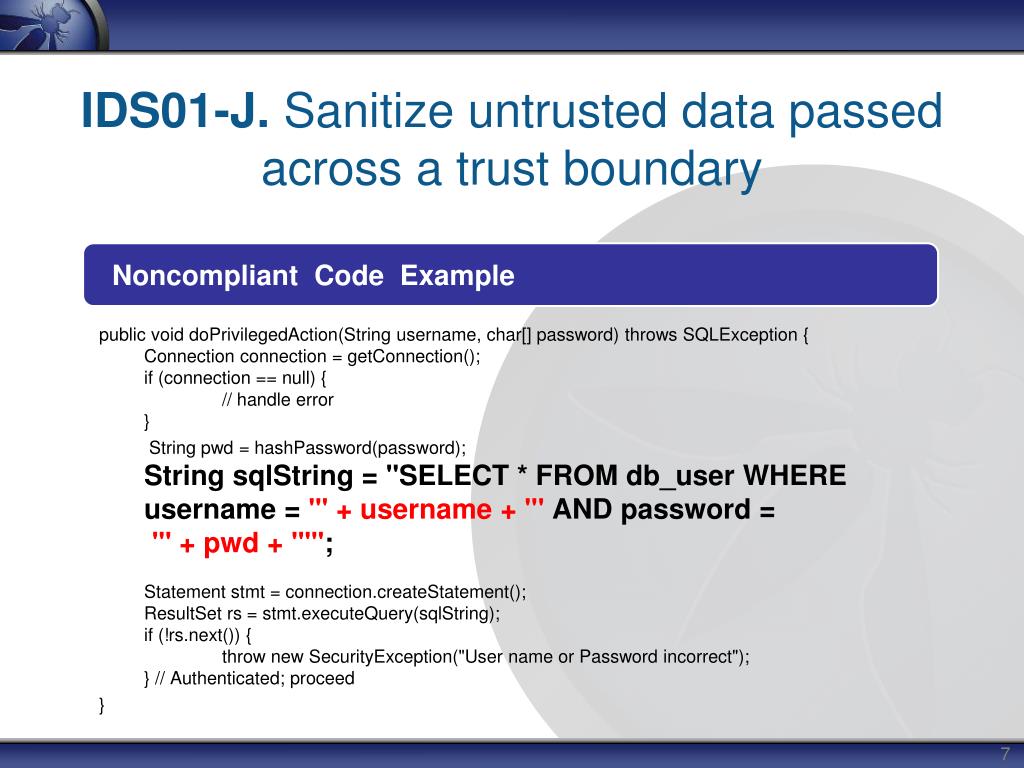 IDS01-J. Sanitize untrusted data passed across a trust boundary

Noncompliant Code Example

public void doPrivilegedAction(String username, char[] password) throws SQLException {
Connection connection = getConnection();
if (connection == null) {
// handle error
}
String pwd = hashPassword(password);
String sqlString = "SELECT * FROM db_user WHERE username = '" + username + "' AND password = '" + pwd + "'";

Statement stmt = connection.createStatement();
ResultSet rs = stmt.executeQuery(sqlString);
if (!rs.next()) {
throw new SecurityException("User name or Password incorrect");
} // Authenticated; proceed
}

7